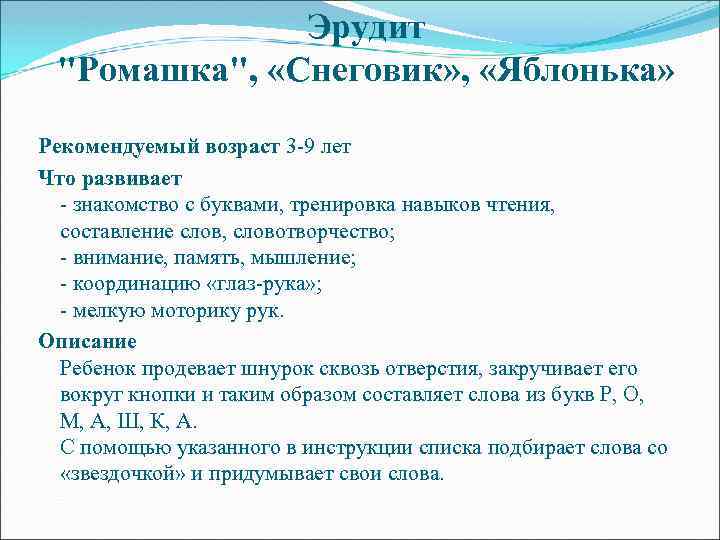 Эрудит
"Ромашка", «Снеговик», «Яблонька»

Рекомендуемый возраст 3-9 лет

Что развивает
- знакомство с буквами, тренировка навыков чтения, составление слов, словотворчество;
- внимание, память, мышление;
- координацию «глаз-рука»;
- мелкую моторику рук.

Описание
Ребенок продевает шнурок сквозь отверстия, закручивает его вокруг кнопки и таким образом составляет слова из букв Р, О, М, А, Ш, К, А.
С помощью указанного в инструкции списка подбирает слова со «звездочкой» и придумывает свои слова.